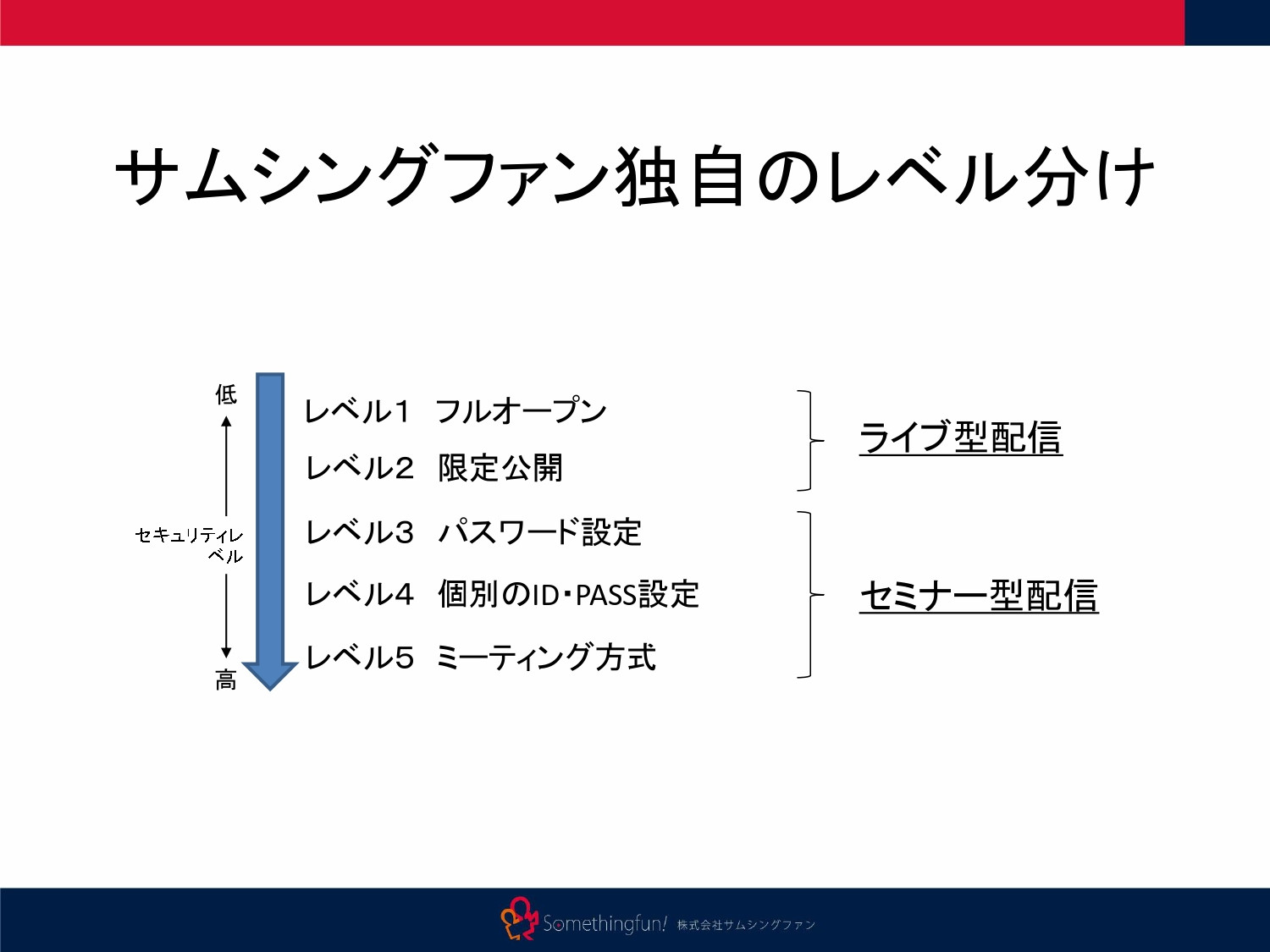 サムシングファン独自のレベル分け

低

セキュリティレベル

高

レベル1　フルオープン
レベル2　限定公開
レベル3　パスワード設定
レベル4　個別のID・PASS設定
レベル5　ミーティング方式

ライブ型配信

セミナー型配信

Somethingfun! 株式会社サムシングファン